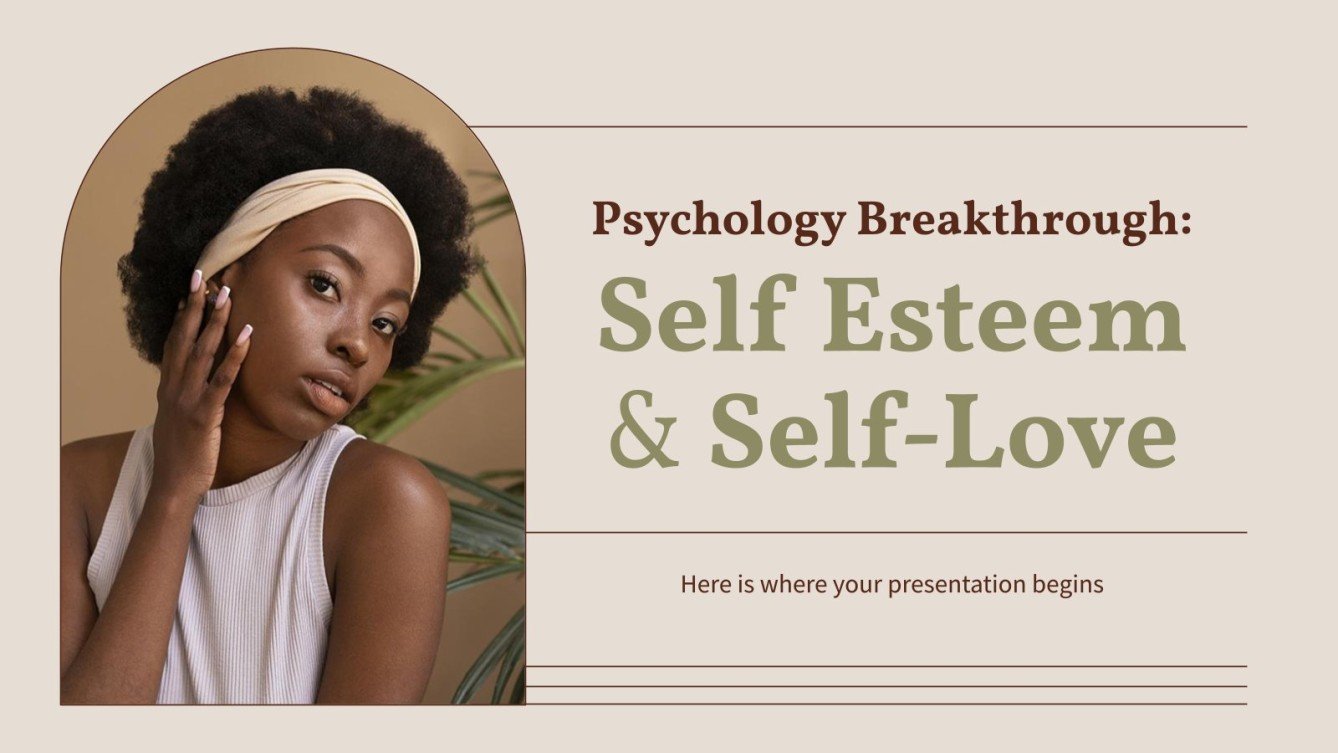 Psychology Breakthrough:
Self Esteem & Self-Love

Here is where your presentation begins